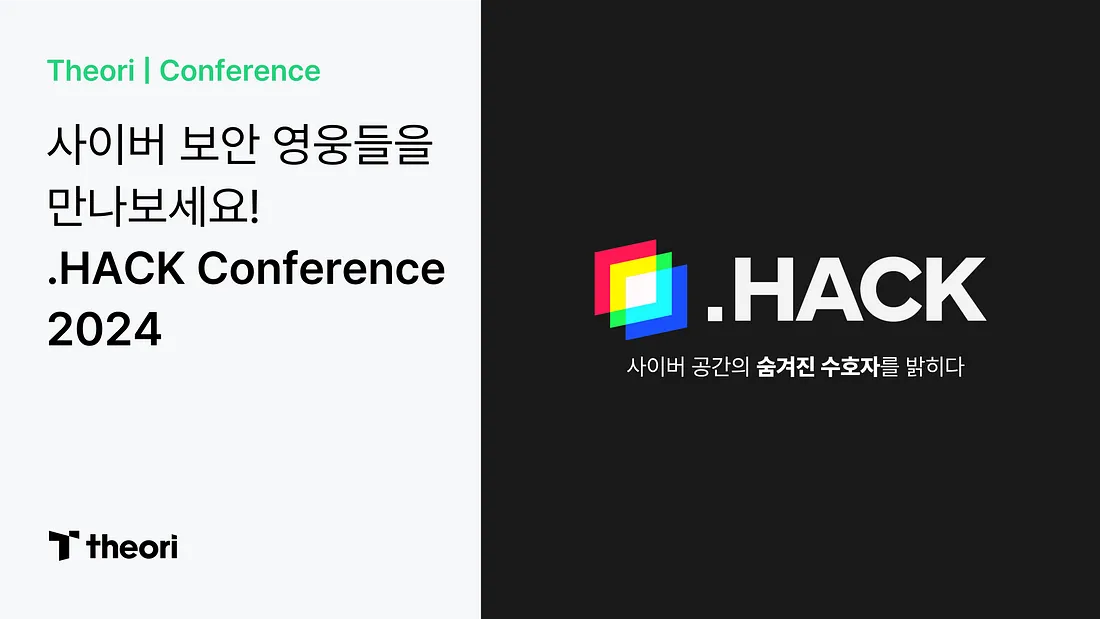 Theori | Conference

사이버 보안 영웅들을 만나보세요! .HACK Conference 2024

theori

.HACK

사이버 공간의 숨겨진 수호자를 밝히다